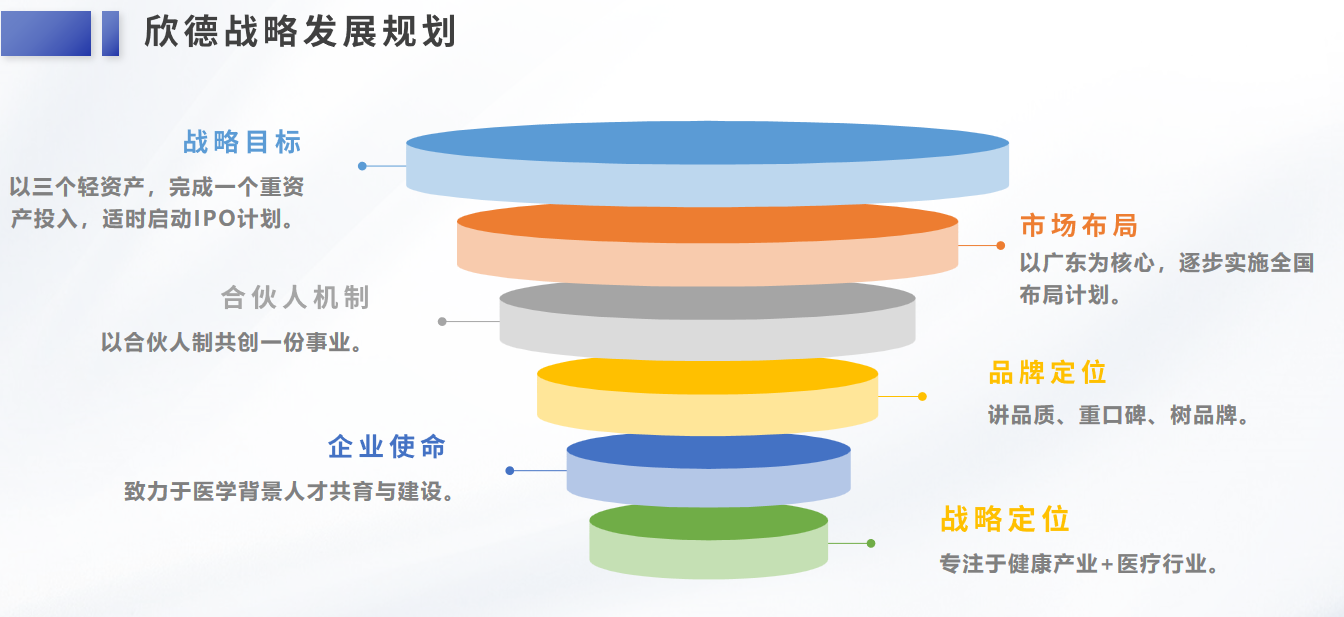 欣德战略发展规划

战略目标
以三个轻资产，完成一个重资产投入，适时启动IPO计划。

市场布局
以广东为核心，逐步实施全国布局计划。

合伙人机制
以合伙人制共创一份事业。

品牌定位
讲品质、重口碑、树品牌。

企业使命
致力于医学背景人才共育与建设。

战略定位
专注于健康产业+医疗行业。